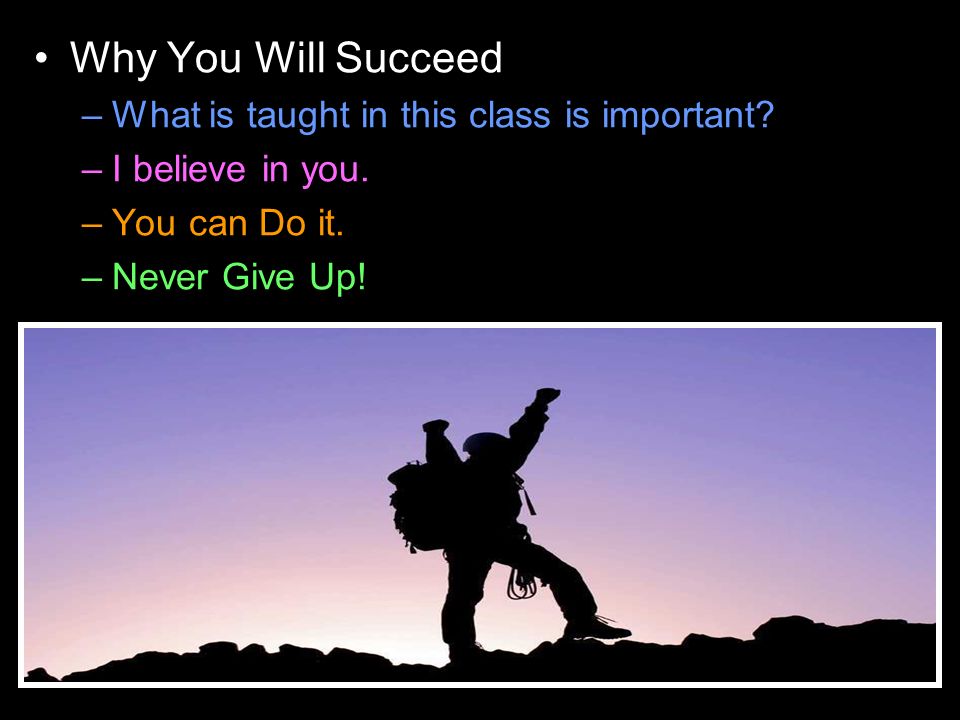 • Why You Will Succeed
– What is taught in this class is important?
– I believe in you.
– You can Do it.
– Never Give Up!